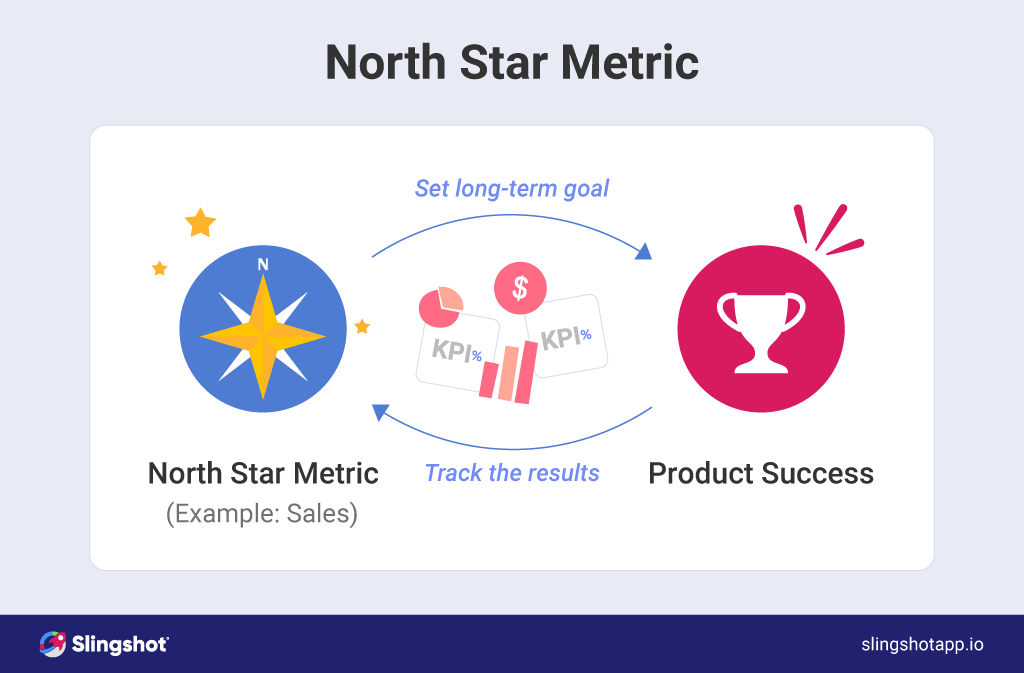 North Star Metric

Set long-term goal

N

$

KPI%

KPI%

North Star Metric
(Example: Sales)

Track the results

Product Success

Slingshot

slingshotapp.io